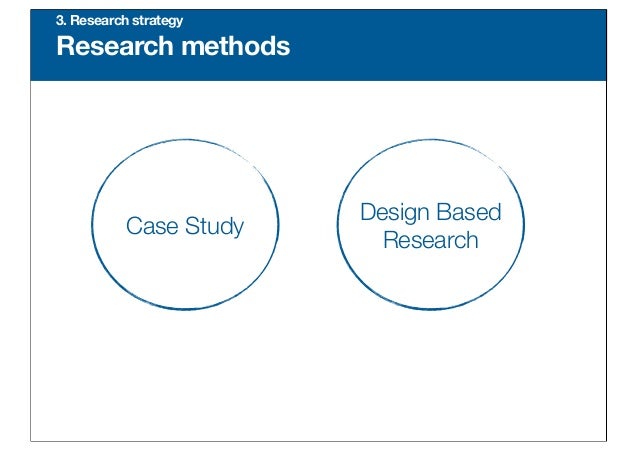 3. Research strategy
Research methods

Case Study

Design Based Research